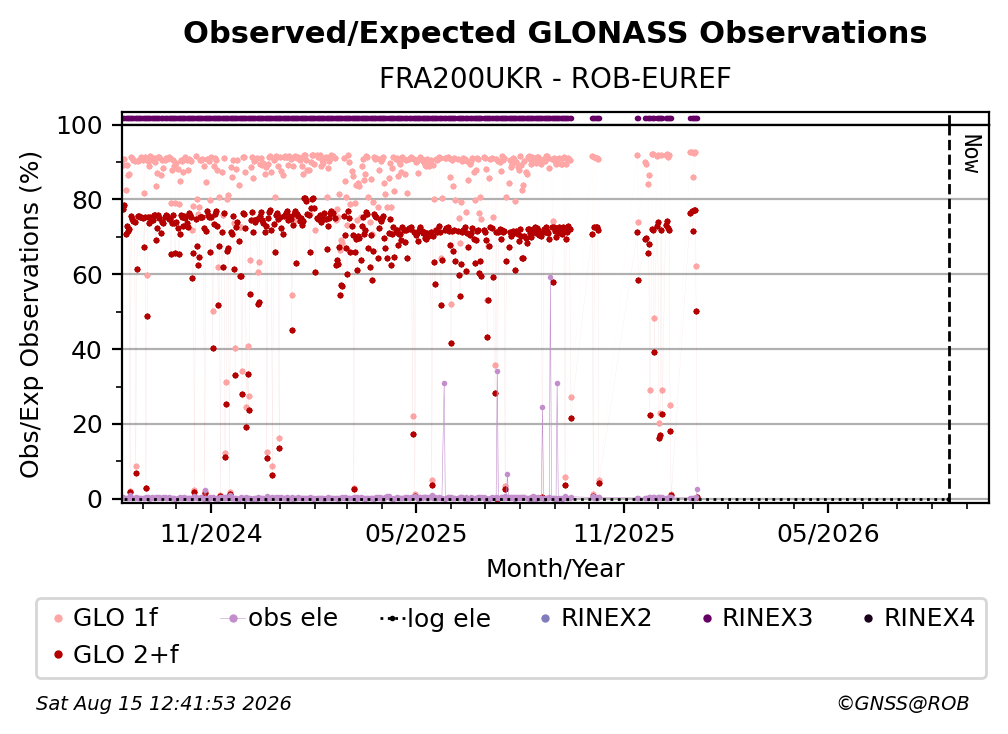 Observed/Expected GLONASS Observations
FRA200UKR - ROB-EUREF

Obs/Exp Observations (%)
100
80
60
40
20
0

Now

11/2024
05/2025
11/2025
05/2026
Month/Year

GLO 1f
obs ele
log ele
RINEX2
RINEX3
RINEX4
GLO 2+f

Sat Aug 15 12:41:53 2026
©GNSS@ROB